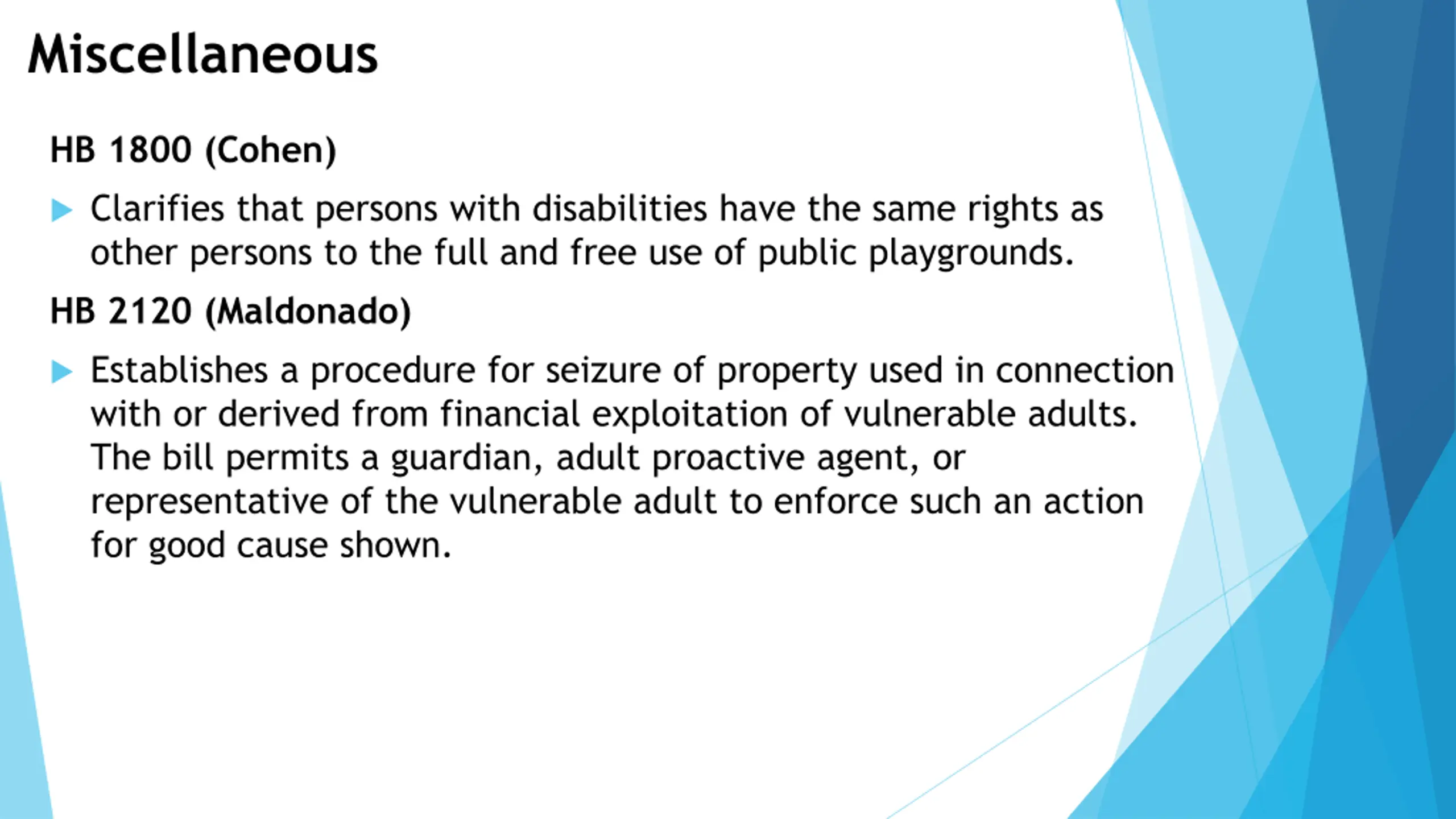 Miscellaneous

HB 1800 (Cohen)

Clarifies that persons with disabilities have the same rights as other persons to the full and free use of public playgrounds.

HB 2120 (Maldonado)

Establishes a procedure for seizure of property used in connection with or derived from financial exploitation of vulnerable adults. The bill permits a guardian, adult proactive agent, or representative of the vulnerable adult to enforce such an action for good cause shown.